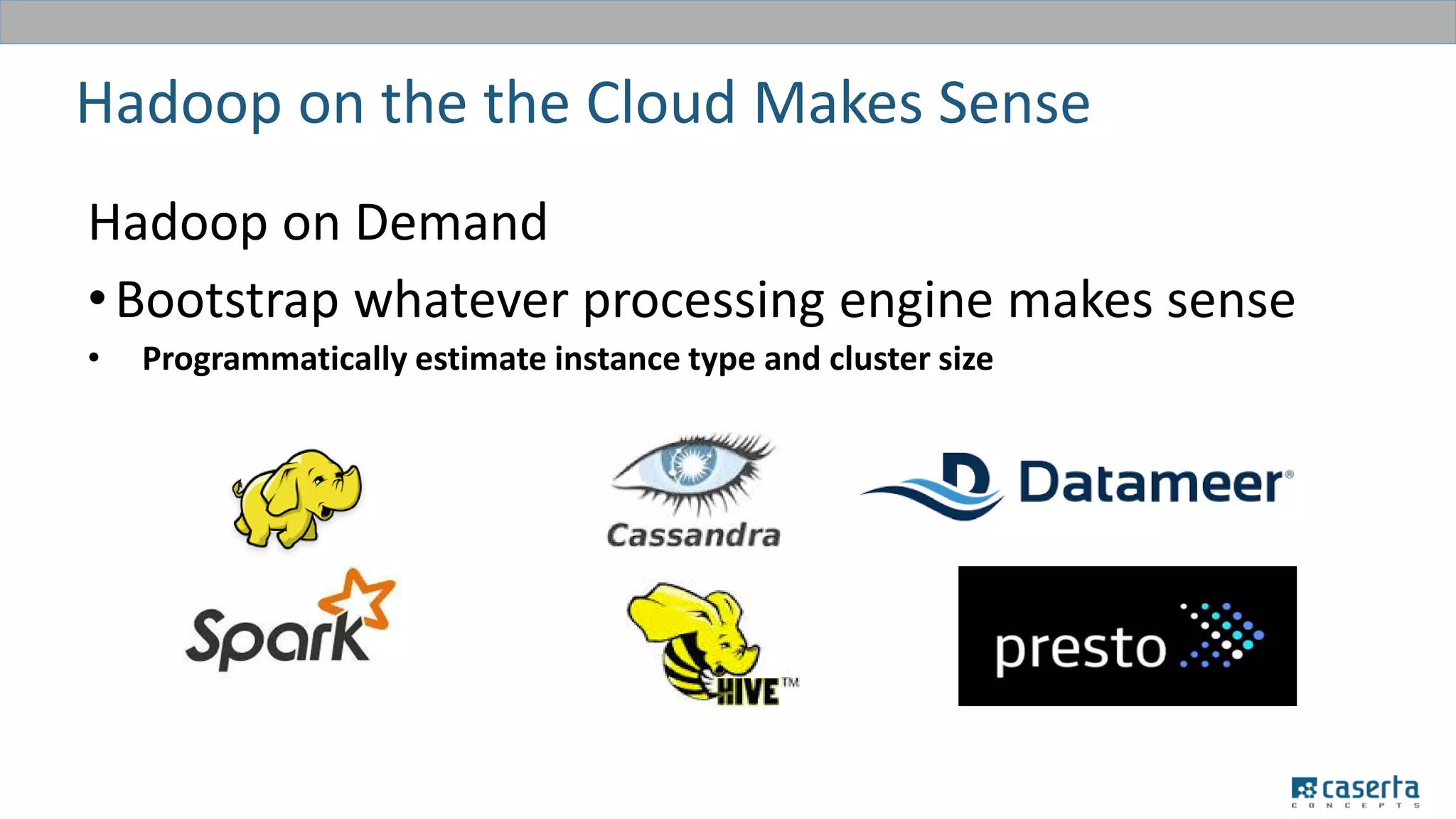 Hadoop on the the Cloud Makes Sense

Hadoop on Demand

• Bootstrap whatever processing engine makes sense

• Programmatically estimate instance type and cluster size

Cassandra

Datameer®

Spark

HIVE™

presto

caserta CONCEPTS